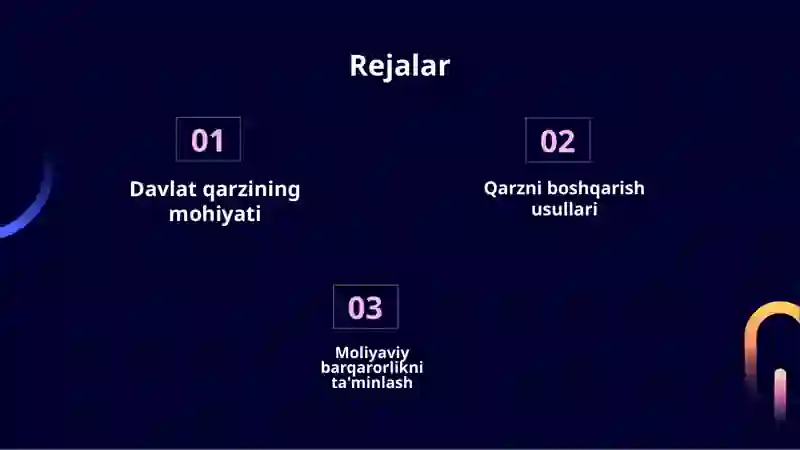 Rejalar

01

Davlat qarzining mohiyati

02

Qarzni boshqarish usullari

03

Moliyaviy barqarorlikni ta'minlash